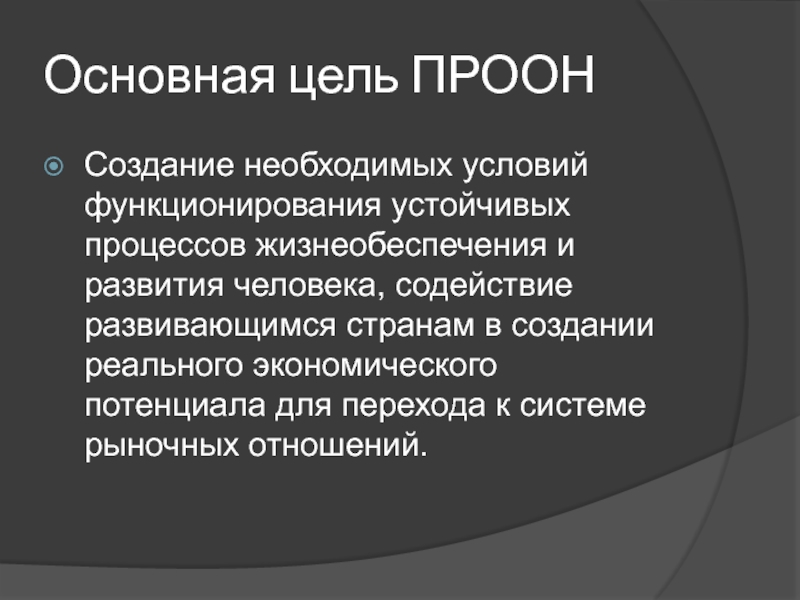 Основная цель ПРООН

Создание необходимых условий функционирования устойчивых процессов жизнеобеспечения и развития человека, содействие развивающимся странам в создании реального экономического потенциала для перехода к системе рыночных отношений.